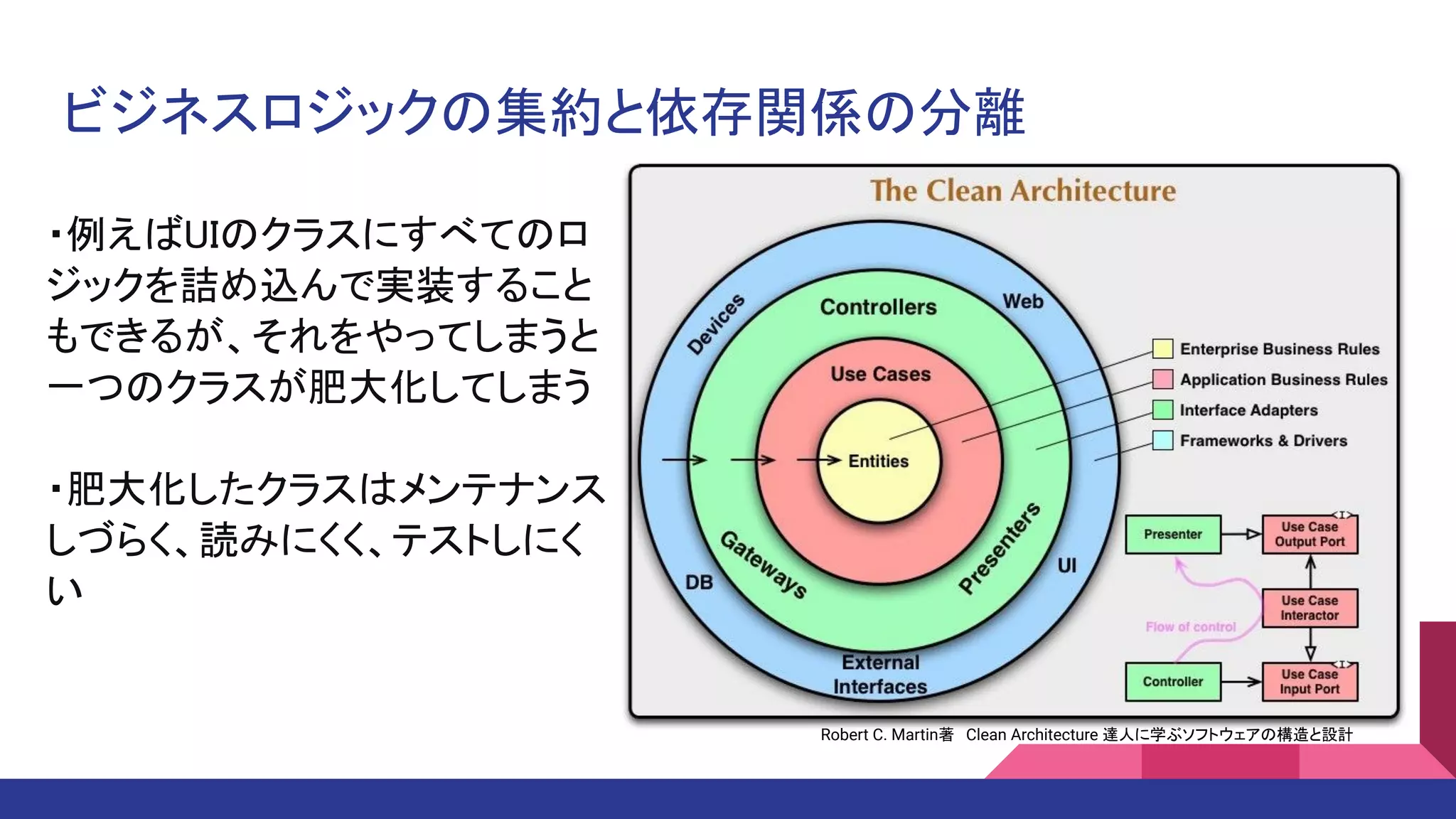 ビジネスロジックの集約と依存関係の分離

・例えばUIのクラスにすべてのロジックを詰め込んで実装することもできるが、それをやってしまうと一つのクラスが肥大化してしまう

・肥大化したクラスはメンテナンスしづらく、読みにくく、テストしにくい

The Clean Architecture

Devices
Web
Controllers
Use Cases
Entities
Gateways
Presenters
DB
UI
External Interfaces

Enterprise Business Rules
Application Business Rules
Interface Adapters
Frameworks & Drivers

Presenter
<I>
Use Case Output Port
Use Case Interactor
Flow of control
Controller
<I>
Use Case Input Port

Robert C. Martin著 Clean Architecture 達人に学ぶソフトウェアの構造と設計